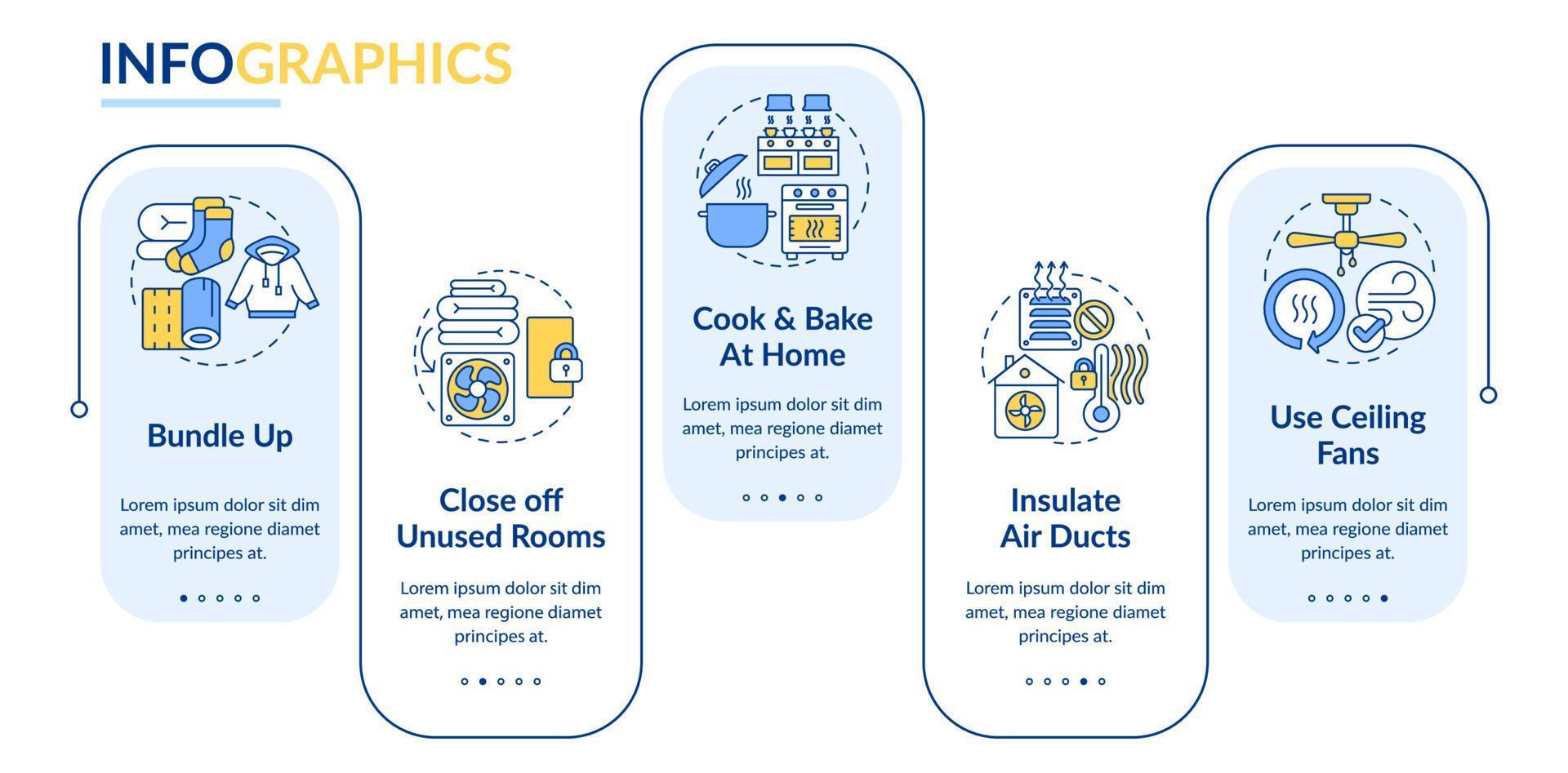 INFOGRAPHICS

Bundle Up

Lorem ipsum dolor sit dim amet, mea regione diamet principes at.

Close off Unused Rooms

Lorem ipsum dolor sit dim amet, mea regione diamet principes at.

Cook & Bake At Home

Lorem ipsum dolor sit dim amet, mea regione diamet principes at.

Insulate Air Ducts

Lorem ipsum dolor sit dim amet, mea regione diamet principes at.

Use Ceiling Fans

Lorem ipsum dolor sit dim amet, mea regione diamet principes at.